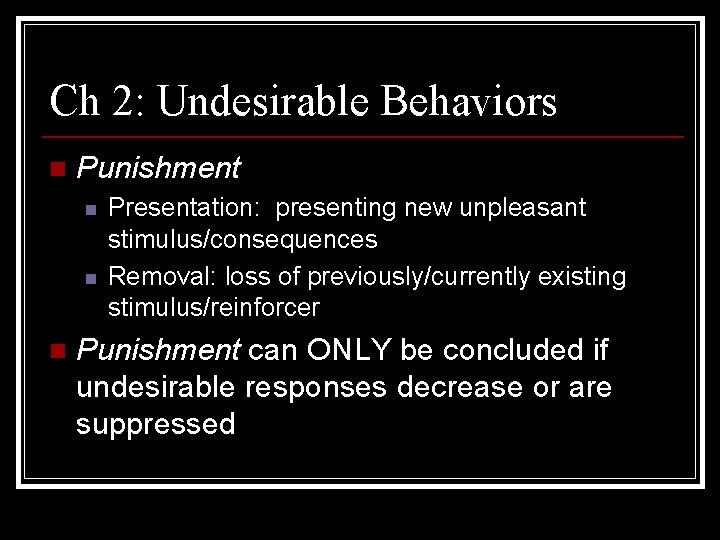 Ch 2: Undesirable Behaviors

Punishment

Presentation: presenting new unpleasant stimulus/consequences

Removal: loss of previously/currently existing stimulus/reinforcer

Punishment can ONLY be concluded if undesirable responses decrease or are suppressed